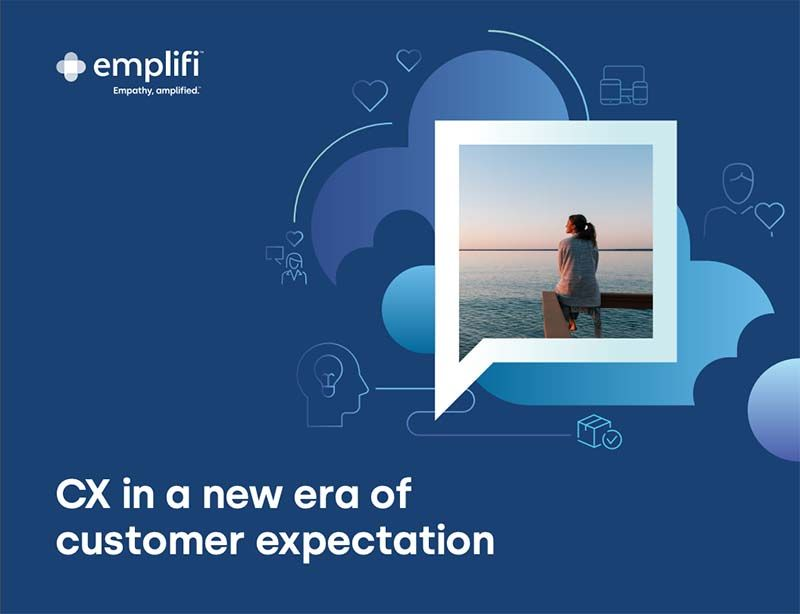 emplifi™
Empathy, amplified.™

CX in a new era of customer expectation